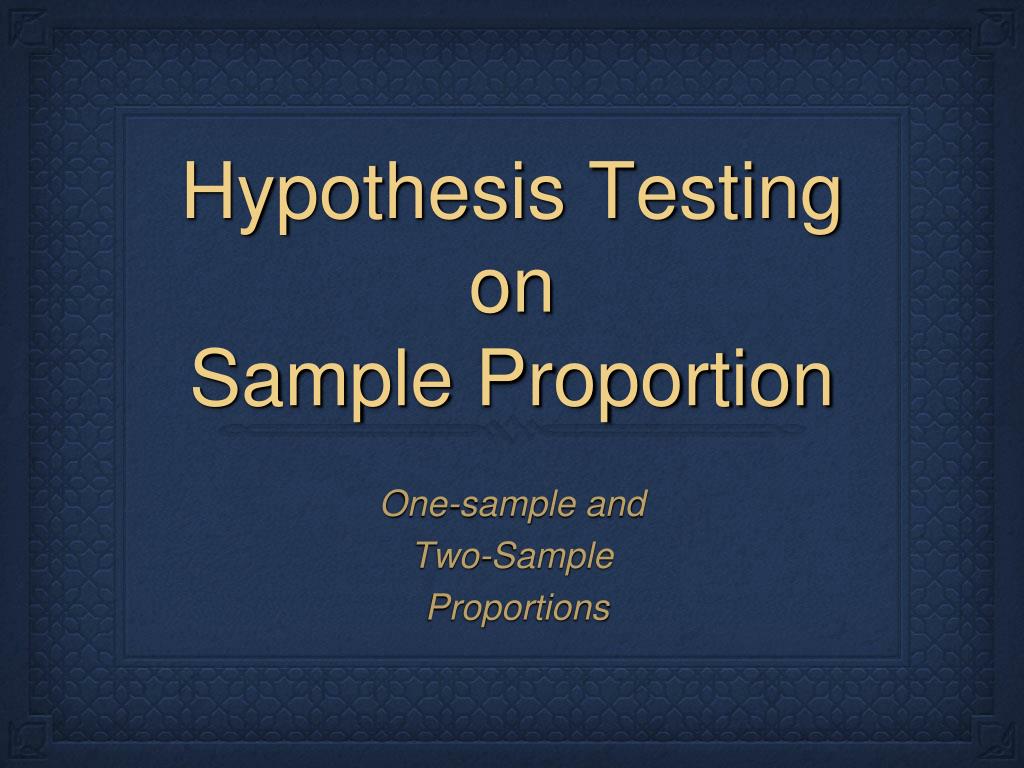 Hypothesis Testing
on
Sample Proportion

One-sample and
Two-Sample
Proportions